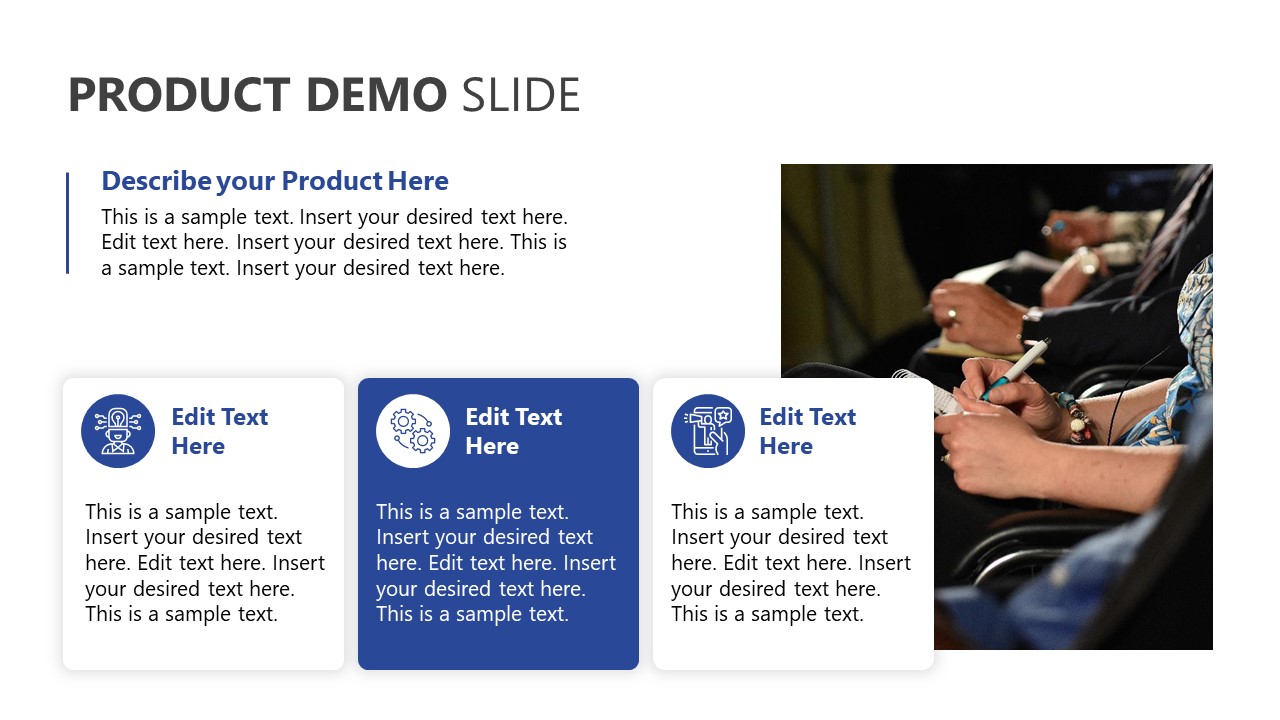 PRODUCT DEMO SLIDE

Describe your Product Here

This is a sample text. Insert your desired text here. Edit text here. Insert your desired text here. This is a sample text. Insert your desired text here.

Edit Text Here

This is a sample text. Insert your desired text here. Edit text here. Insert your desired text here. This is a sample text.

Edit Text Here

This is a sample text. Insert your desired text here. Edit text here. Insert your desired text here. This is a sample text.

Edit Text Here

This is a sample text. Insert your desired text here. Edit text here. Insert your desired text here. This is a sample text.